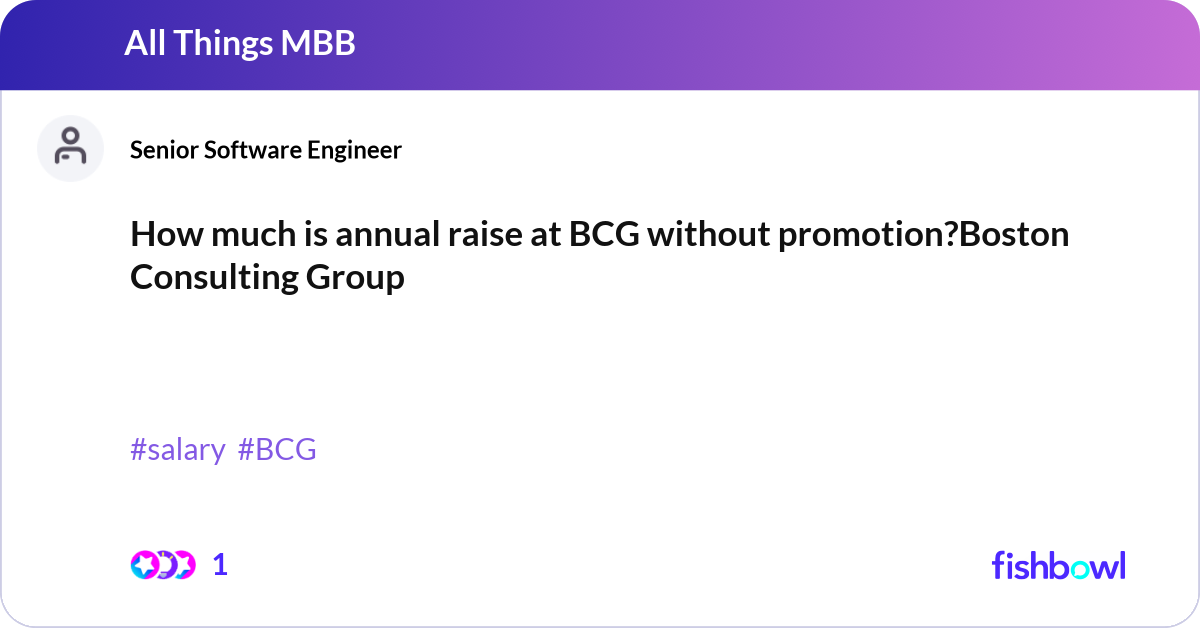 All Things MBB

Senior Software Engineer

How much is annual raise at BCG without promotion?Boston Consulting Group

#salary #BCG

1

fishbowl